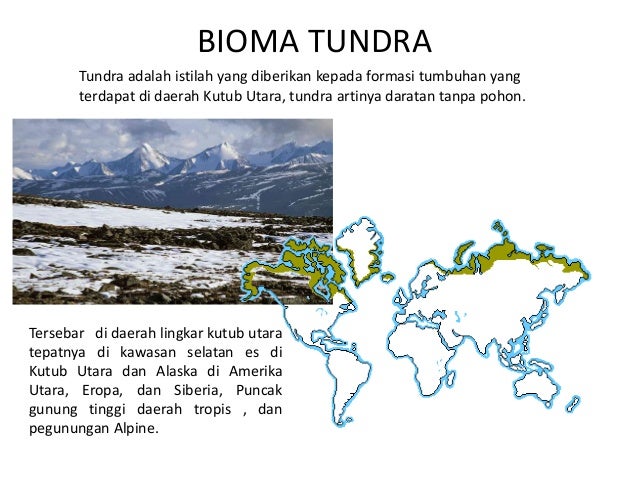 BIOMA TUNDRA

Tundra adalah istilah yang diberikan kepada formasi tumbuhan yang terdapat di daerah Kutub Utara, tundra artinya daratan tanpa pohon.

Tersebar di daerah lingkar kutub utara tepatnya di kawasan selatan es di Kutub Utara dan Alaska di Amerika Utara, Eropa, dan Siberia, Puncak gunung tinggi daerah tropis , dan pegunungan Alpine.